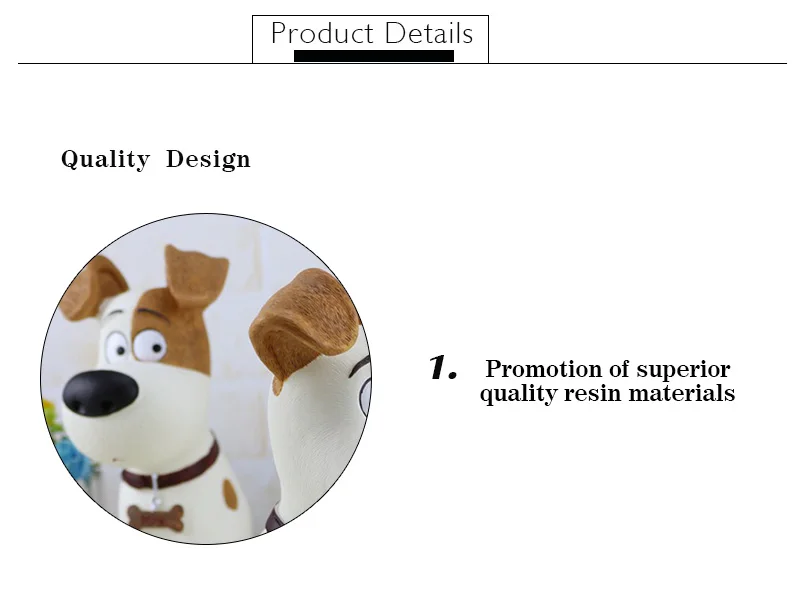 Product Details

Quality Design

1. Promotion of superior quality resin materials